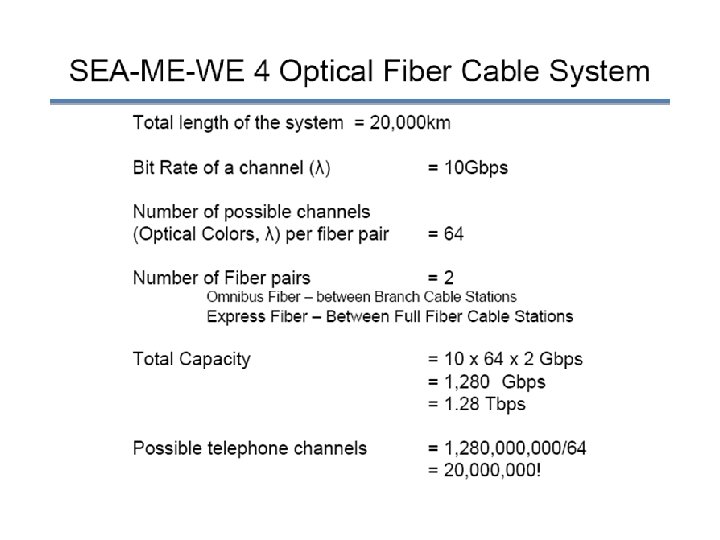 SEA-ME-WE 4 Optical Fiber Cable System

Total length of the system = 20,000km

Bit Rate of a channel (λ) = 10Gbps

Number of possible channels (Optical Colors, λ) per fiber pair = 64

Number of Fiber pairs = 2
Omnibus Fiber – between Branch Cable Stations
Express Fiber – Between Full Fiber Cable Stations

Total Capacity = 10 x 64 x 2 Gbps
= 1,280 Gbps
= 1.28 Tbps

Possible telephone channels = 1,280,000,000/64
= 20,000,000!